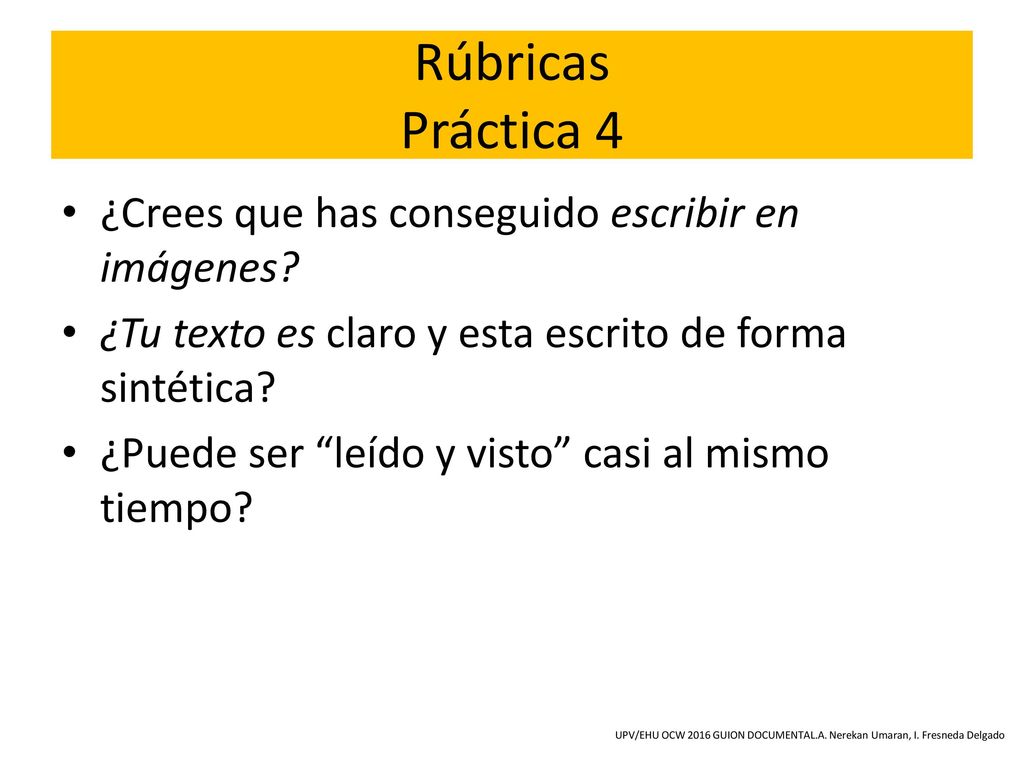 Rúbricas
Práctica 4

• ¿Crees que has conseguido escribir en imágenes?
• ¿Tu texto es claro y esta escrito de forma sintética?
• ¿Puede ser “leído y visto” casi al mismo tiempo?

UPV/EHU OCW 2016 GUION DOCUMENTAL.A. Nerekan Umaran, I. Fresneda Delgado